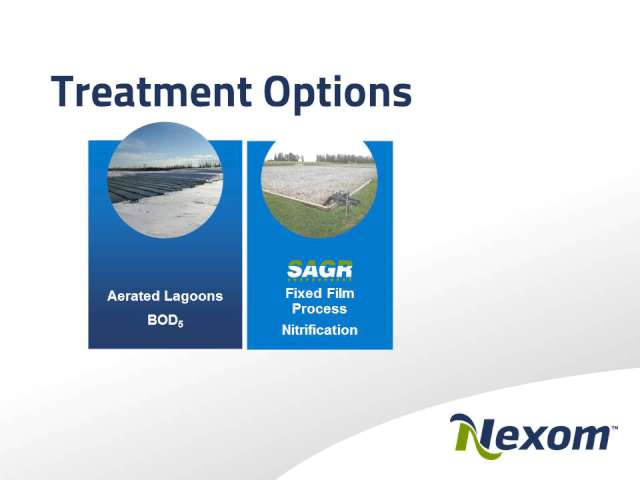 Treatment Options

Aerated Lagoons
$BOD_5$

SAGR
Fixed Film Process
Nitrification

Nexom™